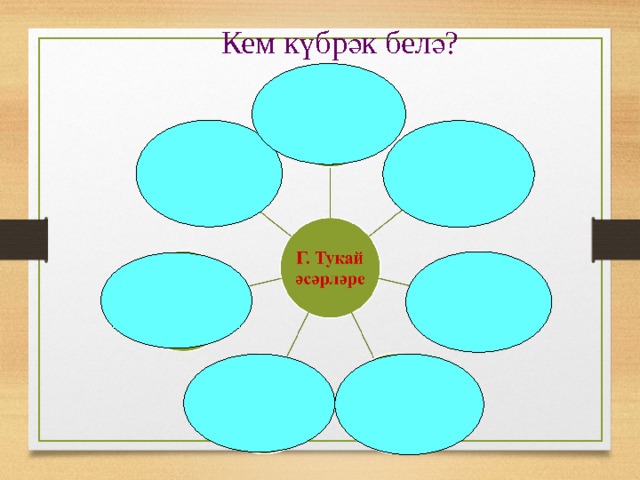 Кем күбрәк белә?

Г. Тукай әсәрләре